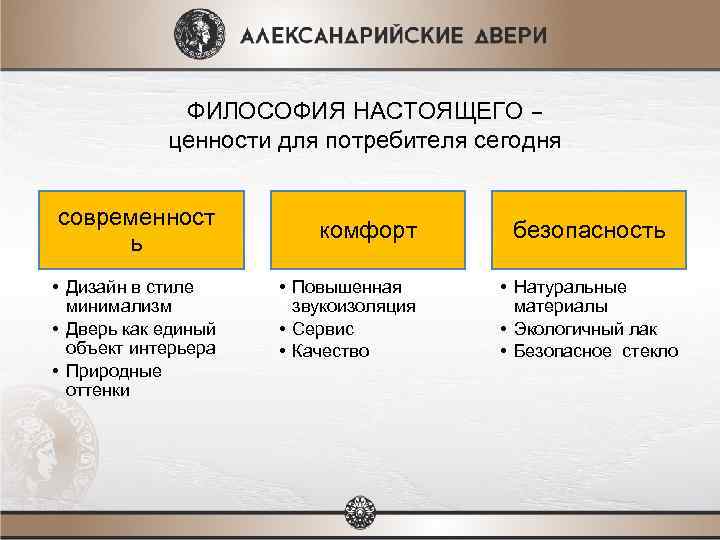 АЛЕКСАНДРИЙСКИЕ ДВЕРИ

ФИЛОСОФИЯ НАСТОЯЩЕГО – ценности для потребителя сегодня

современност ь

• Дизайн в стиле минимализм
• Дверь как единый объект интерьера
• Природные оттенки

комфорт

• Повышенная звукоизоляция
• Сервис
• Качество

безопасность

• Натуральные материалы
• Экологичный лак
• Безопасное стекло